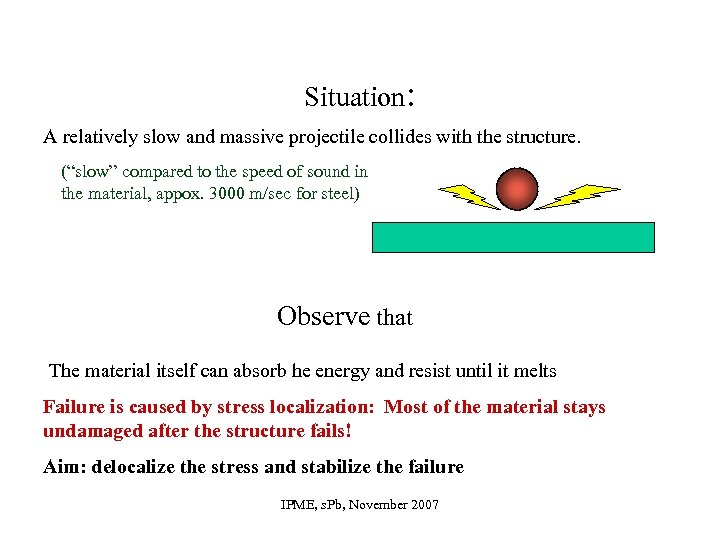 Situation:

A relatively slow and massive projectile collides with the structure.

(“slow” compared to the speed of sound in the material, appox. 3000 m/sec for steel)

Observe that

The material itself can absorb he energy and resist until it melts

Failure is caused by stress localization: Most of the material stays undamaged after the structure fails!

Aim: delocalize the stress and stabilize the failure

IPME, sPb, November 2007